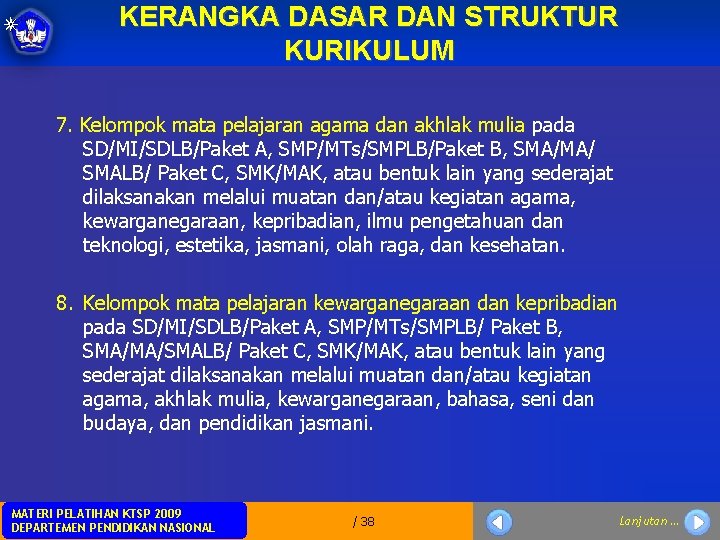 KERANGKA DASAR DAN STRUKTUR KURIKULUM

7. Kelompok mata pelajaran agama dan akhlak mulia pada SD/MI/SDLB/Paket A, SMP/MTs/SMPLB/Paket B, SMA/MA/ SMALB/ Paket C, SMK/MAK, atau bentuk lain yang sederajat dilaksanakan melalui muatan dan/atau kegiatan agama, kewarganegaraan, kepribadian, ilmu pengetahuan dan teknologi, estetika, jasmani, olah raga, dan kesehatan.

8. Kelompok mata pelajaran kewarganegaraan dan kepribadian pada SD/MI/SDLB/Paket A, SMP/MTs/SMPLB/ Paket B, SMA/MA/SMALB/ Paket C, SMK/MAK, atau bentuk lain yang sederajat dilaksanakan melalui muatan dan/atau kegiatan agama, akhlak mulia, kewarganegaraan, bahasa, seni dan budaya, dan pendidikan jasmani.

MATERI PELATIHAN KTSP 2009
DEPARTEMEN PENDIDIKAN NASIONAL

/ 38

Lanjutan ...